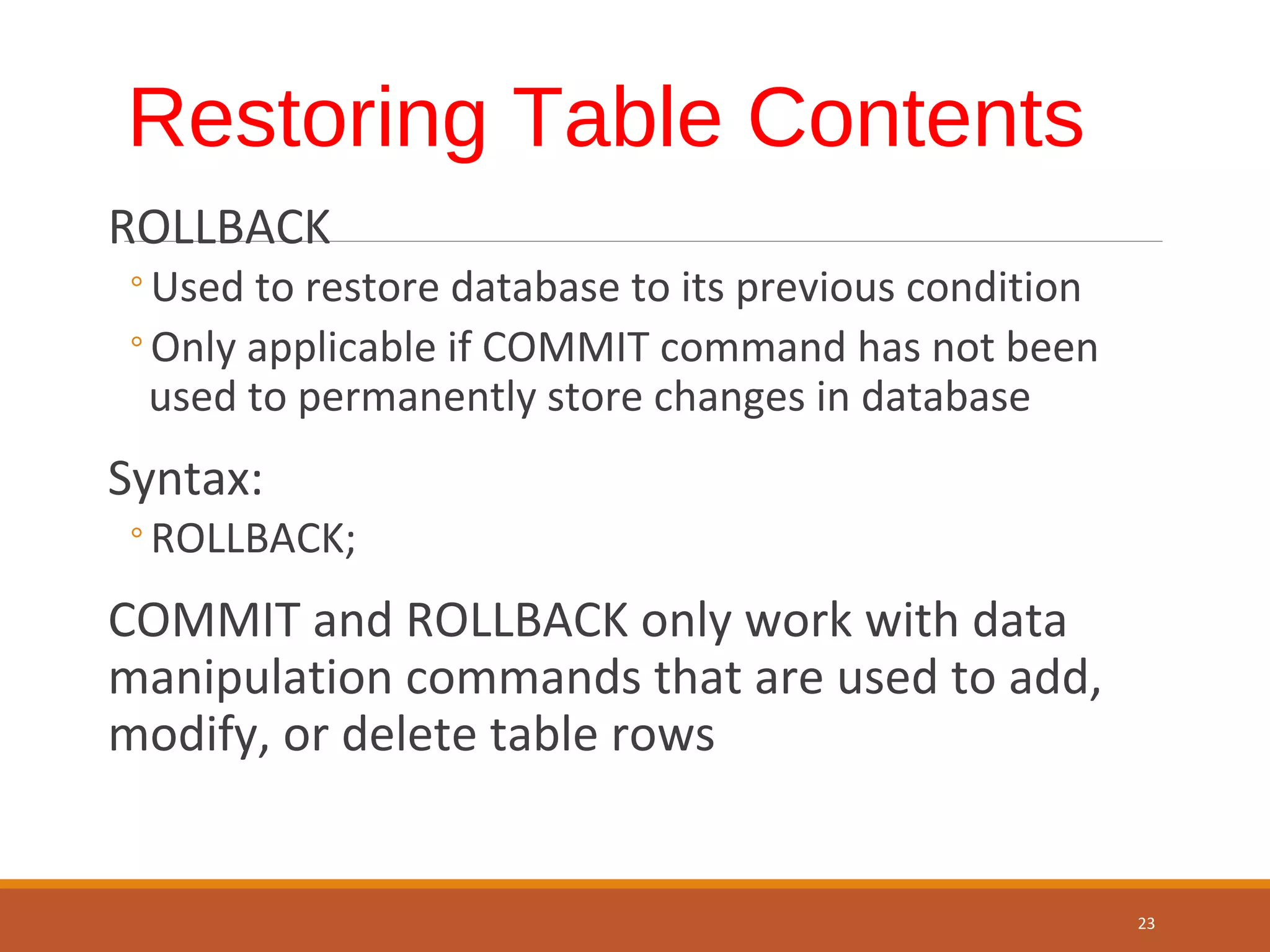 Restoring Table Contents

ROLLBACK

◦ Used to restore database to its previous condition

◦ Only applicable if COMMIT command has not been used to permanently store changes in database

Syntax:

◦ ROLLBACK;

COMMIT and ROLLBACK only work with data manipulation commands that are used to add, modify, or delete table rows

23